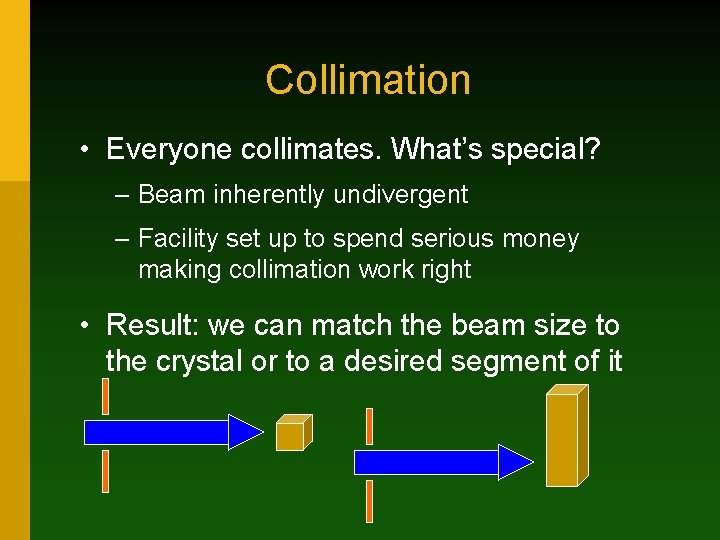 Collimation

• Everyone collimates. What's special?

– Beam inherently undivergent

– Facility set up to spend serious money making collimation work right

• Result: we can match the beam size to the crystal or to a desired segment of it